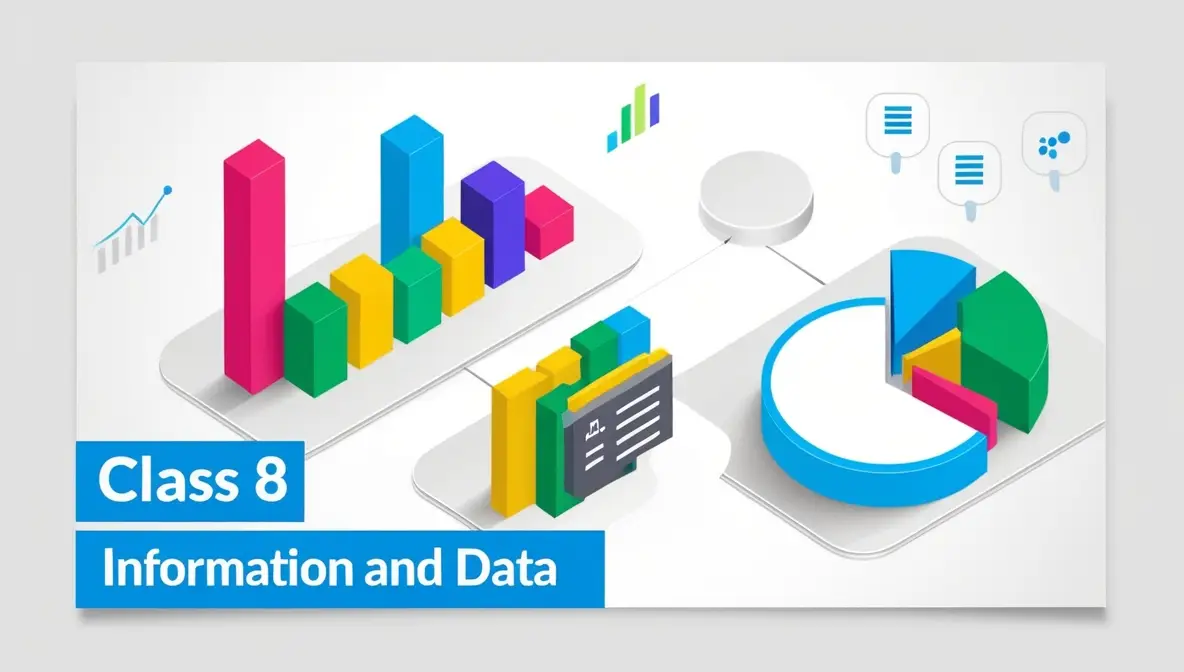 Class 8

Information and Data